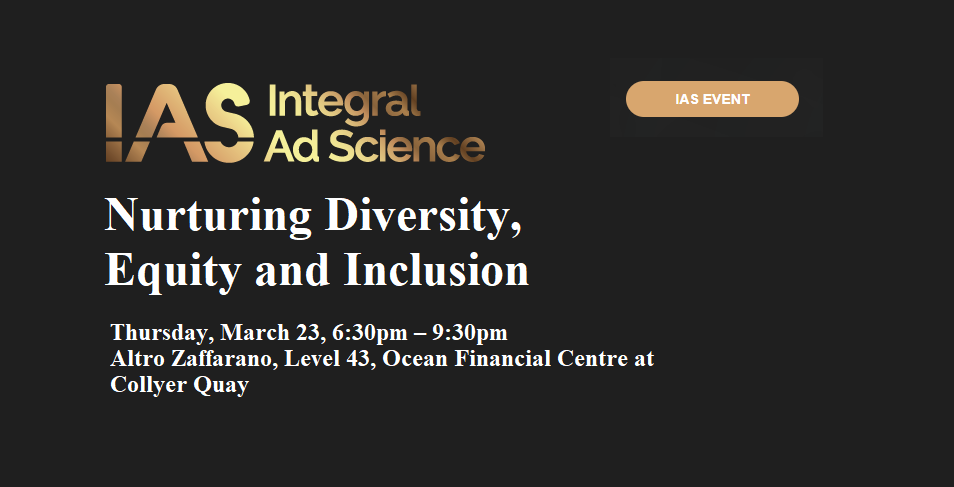 IAS Integral Ad Science

IAS EVENT

Nurturing Diversity, Equity and Inclusion

Thursday, March 23, 6:30pm – 9:30pm
Altro Zaffarano, Level 43, Ocean Financial Centre at Collyer Quay